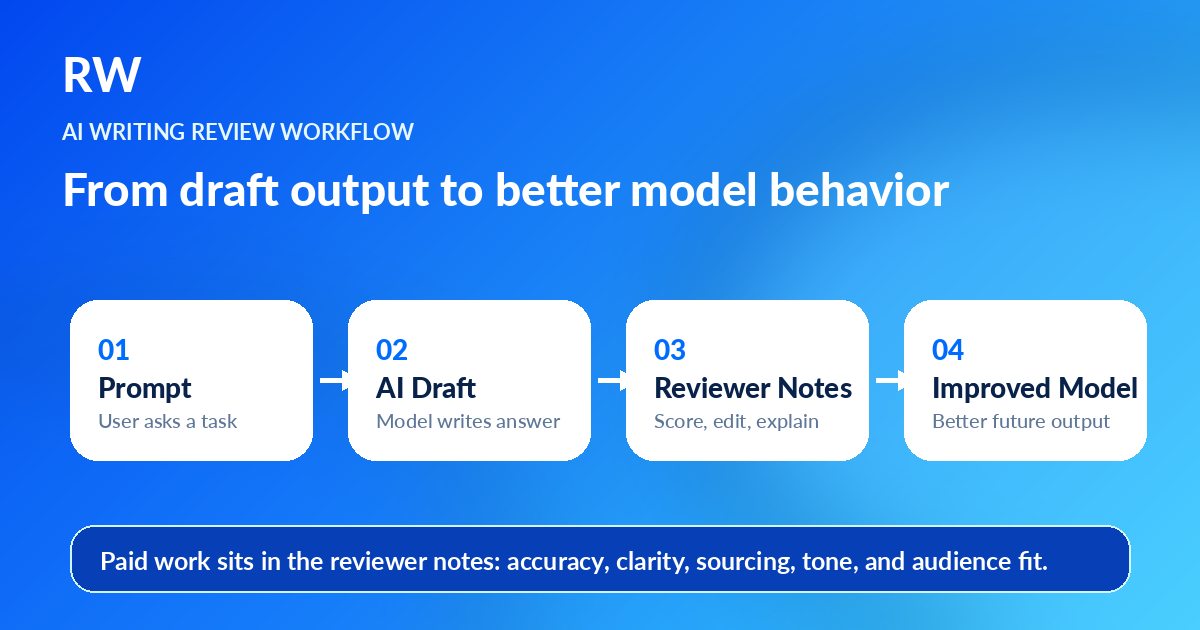 RW

AI WRITING REVIEW WORKFLOW

From draft output to better model behavior

01
Prompt
User asks a task

02
AI Draft
Model writes answer

03
Reviewer Notes
Score, edit, explain

04
Improved Model
Better future output

Paid work sits in the reviewer notes: accuracy, clarity, sourcing, tone, and audience fit.